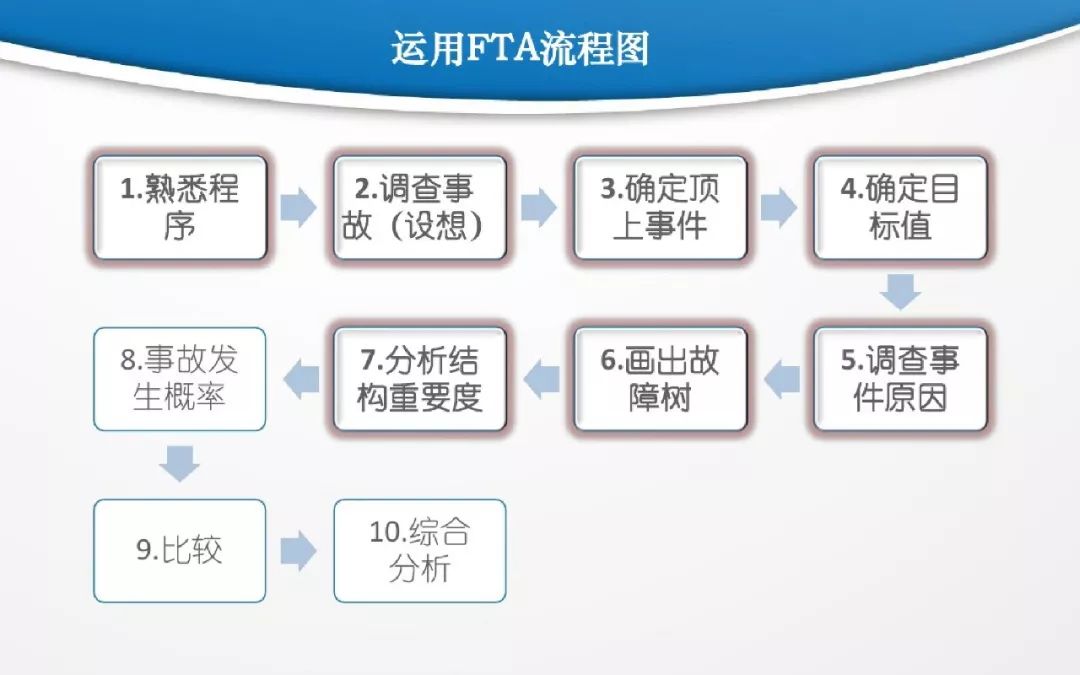 运用FTA流程图

1.熟悉程序

2.调查事故（设想）

3.确定顶上事件

4.确定目标值

5.调查事件原因

6.画出故障树

7.分析结构重要度

8.事故发生概率

9.比较

10.综合分析